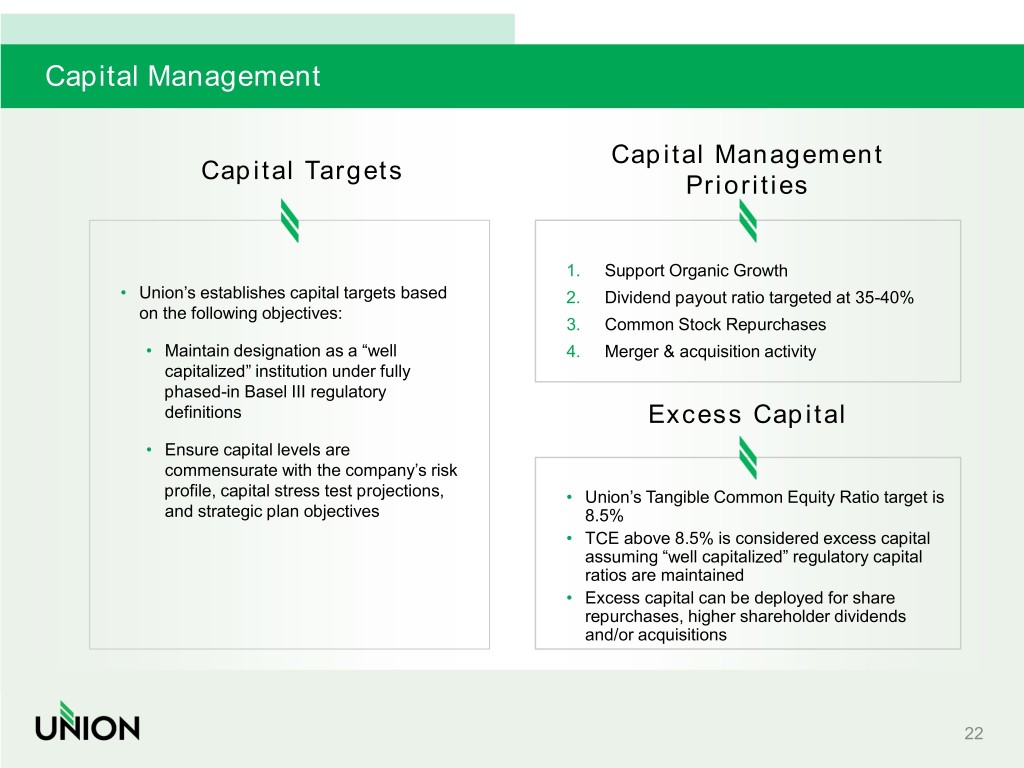 Capital Management

Capital Targets

• Union's establishes capital targets based on the following objectives:

• Maintain designation as a "well capitalized" institution under fully phased-in Basel III regulatory definitions

• Ensure capital levels are commensurate with the company's risk profile, capital stress test projections, and strategic plan objectives

Capital Management Priorities

1. Support Organic Growth
2. Dividend payout ratio targeted at 35-40%
3. Common Stock Repurchases
4. Merger & acquisition activity

Excess Capital

• Union's Tangible Common Equity Ratio target is 8.5%
• TCE above 8.5% is considered excess capital assuming "well capitalized" regulatory capital ratios are maintained
• Excess capital can be deployed for share repurchases, higher shareholder dividends and/or acquisitions

UNION

22